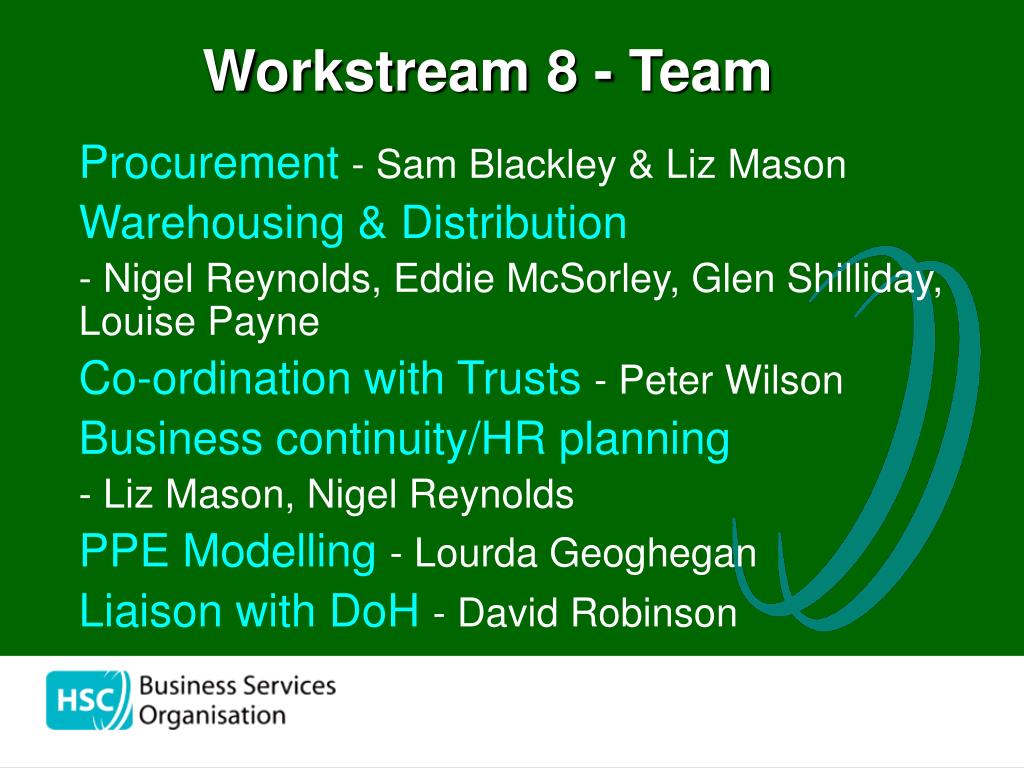 Workstream 8 - Team

Procurement - Sam Blackley & Liz Mason

Warehousing & Distribution

- Nigel Reynolds, Eddie McSorley, Glen Shilliday, Louise Payne

Co-ordination with Trusts - Peter Wilson

Business continuity/HR planning

- Liz Mason, Nigel Reynolds

PPE Modelling - Lourda Geoghegan

Liaison with DoH - David Robinson

HSC Business Services Organisation